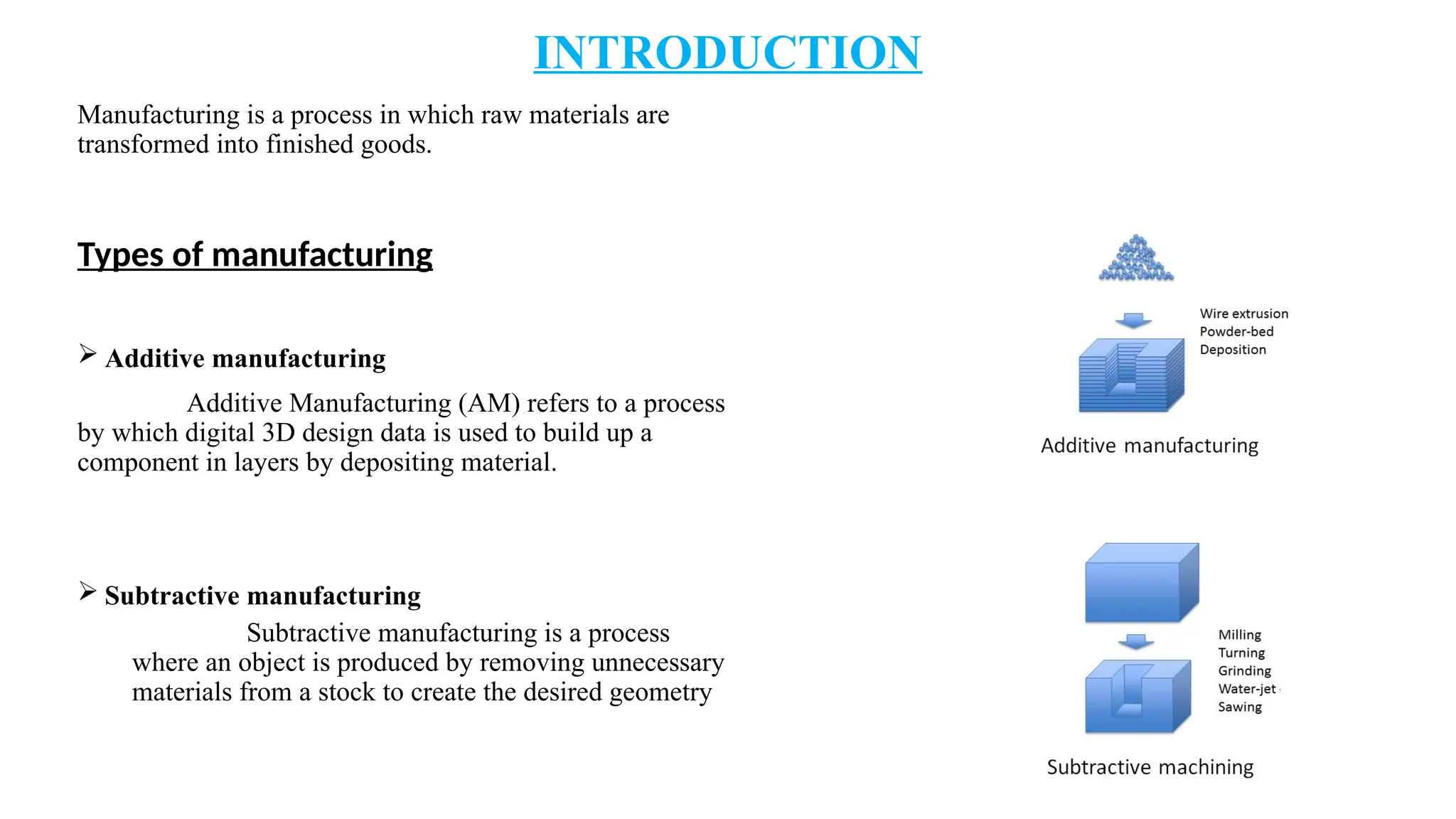 INTRODUCTION

Manufacturing is a process in which raw materials are transformed into finished goods.

Types of manufacturing

➢ Additive manufacturing

Additive Manufacturing (AM) refers to a process by which digital 3D design data is used to build up a component in layers by depositing material.

➢ Subtractive manufacturing

Subtractive manufacturing is a process where an object is produced by removing unnecessary materials from a stock to create the desired geometry

Wire extrusion
Powder-bed
Deposition

Additive manufacturing

Milling
Turning
Grinding
Water-jet
Sawing

Subtractive machining